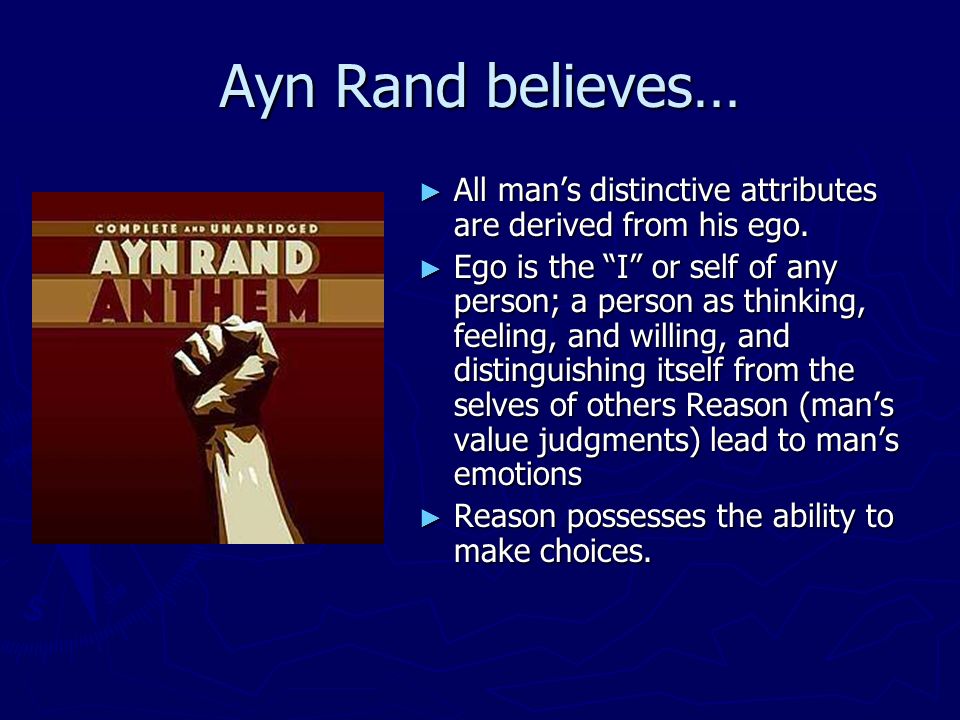 Ayn Rand believes…

COMPLETE AND UNABRIDGED
AYN RAND
ANTHEM

► All man’s distinctive attributes are derived from his ego.
► Ego is the “I” or self of any person; a person as thinking, feeling, and willing, and distinguishing itself from the selves of others Reason (man’s value judgments) lead to man’s emotions
► Reason possesses the ability to make choices.